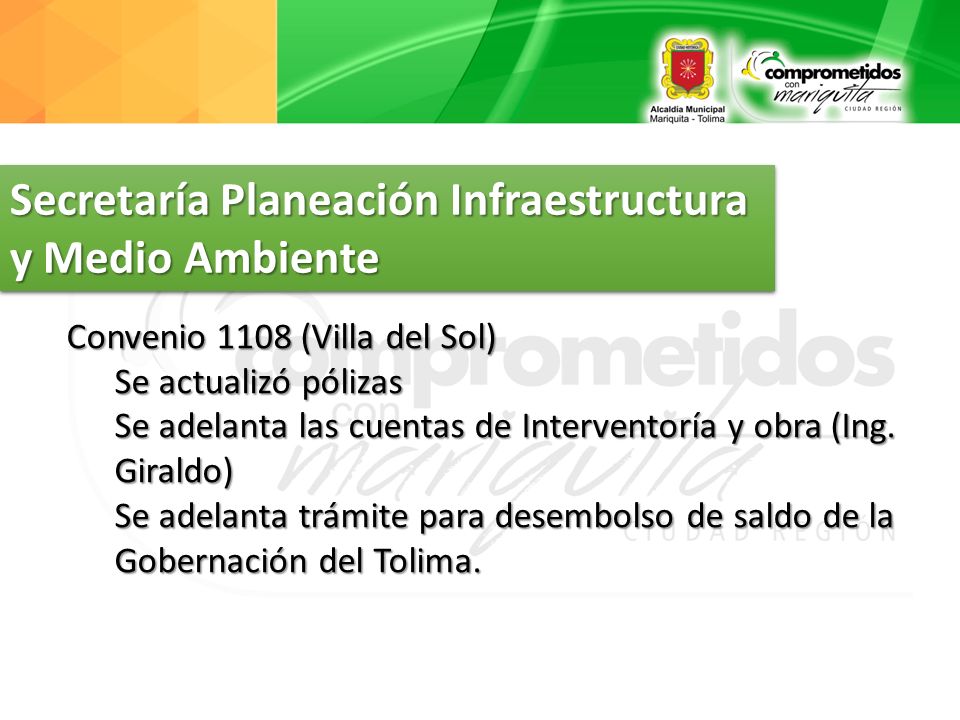 Alcaldía Municipal
Mariquita - Tolima

comprometidos con mariquita
CIUDAD REGIÓN

Secretaría Planeación Infraestructura y Medio Ambiente

Convenio 1108 (Villa del Sol)

Se actualizó pólizas

Se adelanta las cuentas de Interventoría y obra (Ing. Giraldo)

Se adelanta trámite para desembolso de saldo de la Gobernación del Tolima.

comprometidos con mariquita
CIUDAD REGIÓN